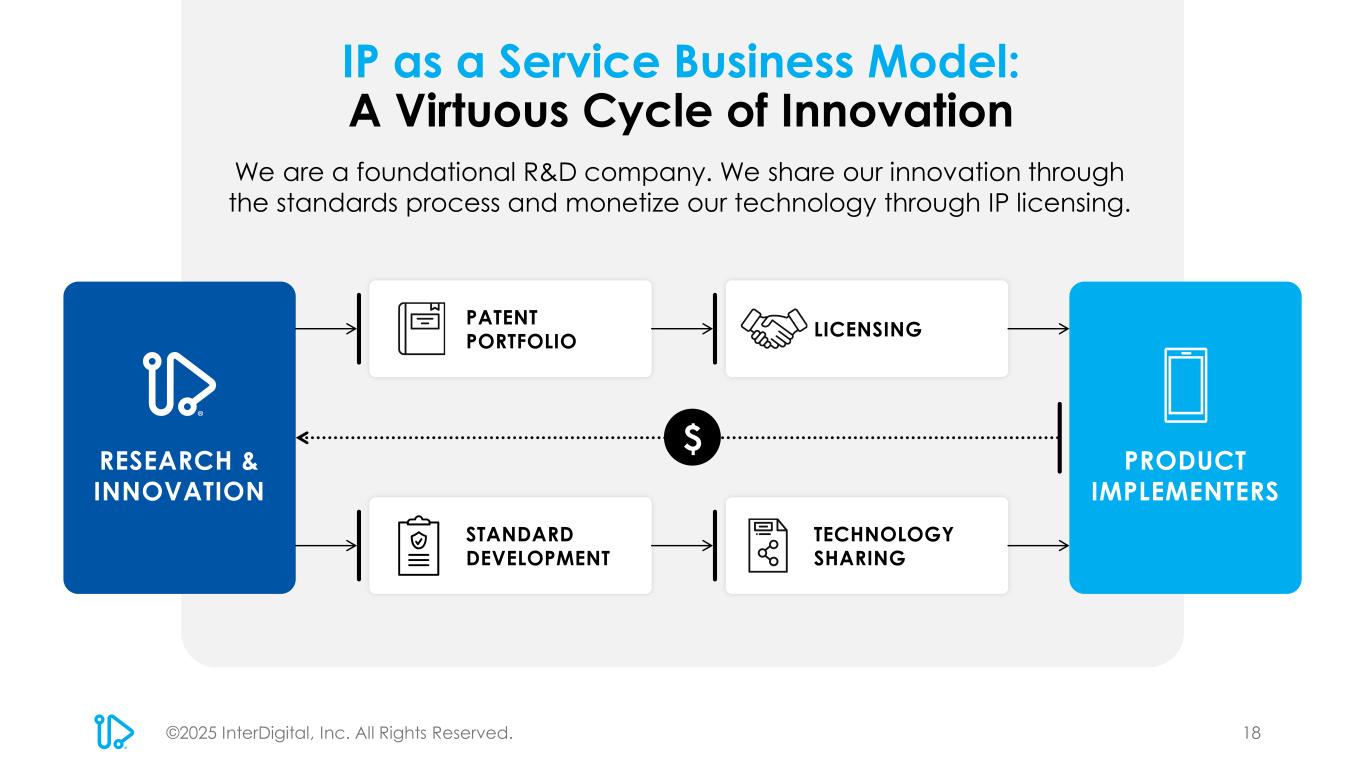 IP as a Service Business Model:
A Virtuous Cycle of Innovation

We are a foundational R&D company. We share our innovation through the standards process and monetize our technology through IP licensing.

RESEARCH & INNOVATION

PATENT PORTFOLIO

LICENSING

$

STANDARD DEVELOPMENT

TECHNOLOGY SHARING

PRODUCT IMPLEMENTERS

©2025 InterDigital, Inc. All Rights Reserved.

18